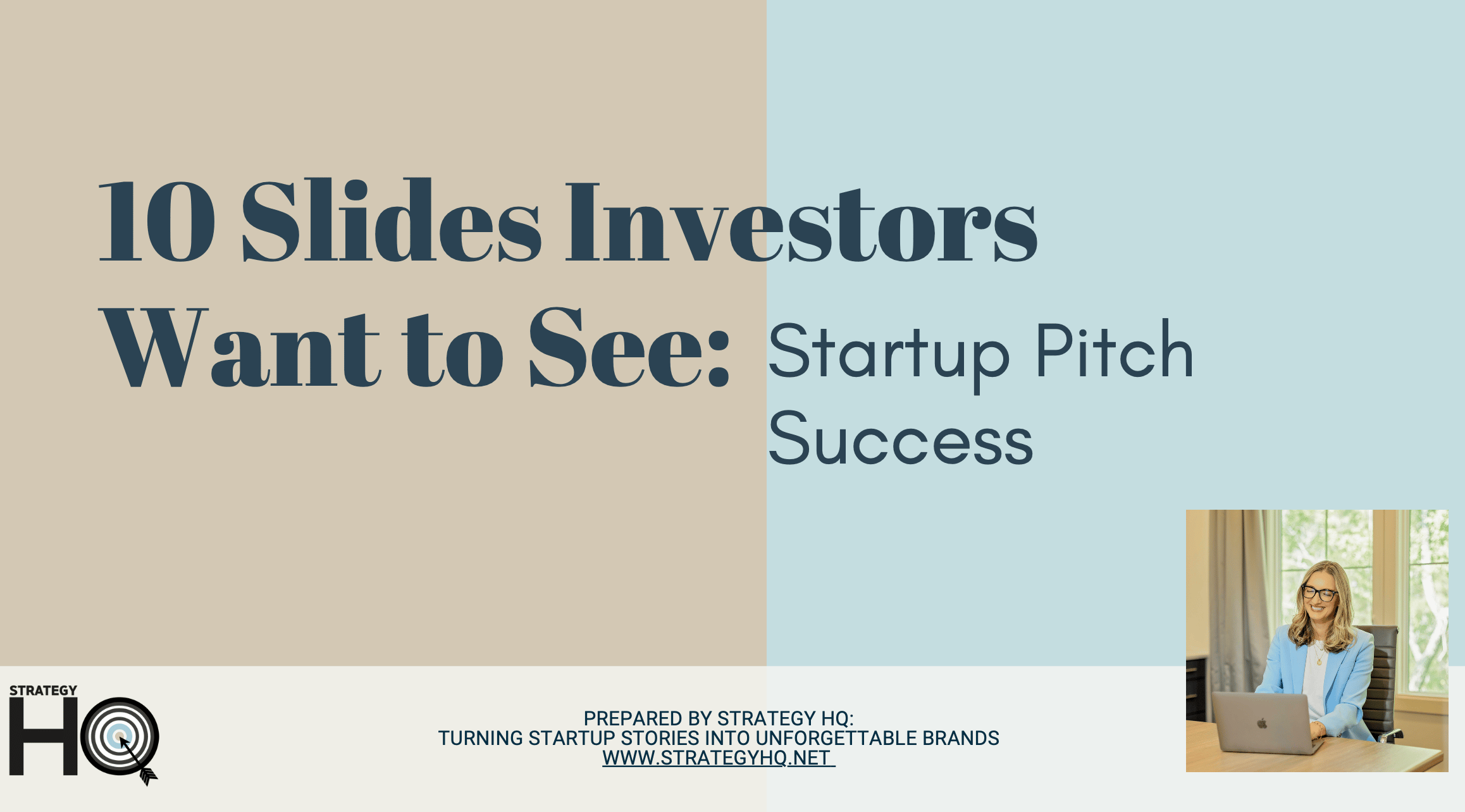 10 Slides Investors Want to See: Startup Pitch Success

STRATEGY HQ

PREPARED BY STRATEGY HQ:
TURNING STARTUP STORIES INTO UNFORGETTABLE BRANDS
WWW.STRATEGYHQ.NET